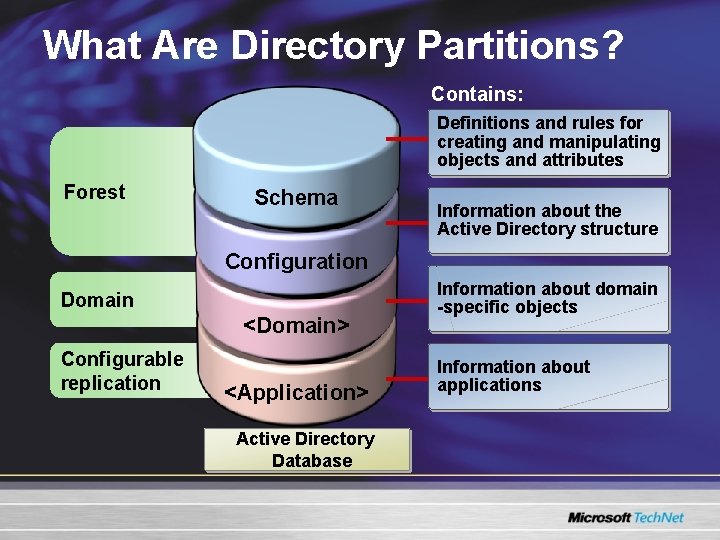 What Are Directory Partitions?

Forest

Domain

Configurable replication

Schema

Configuration

<Domain>

<Application>

Active Directory Database

Contains:

Definitions and rules for creating and manipulating objects and attributes

Information about the Active Directory structure

Information about domain -specific objects

Information about applications

Microsoft TechNet